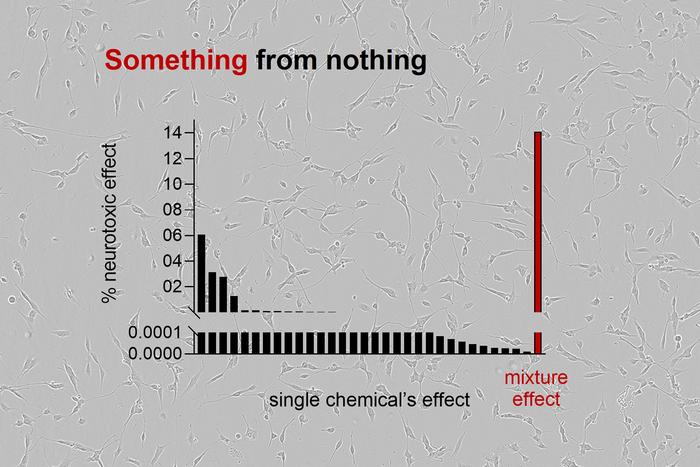 Something from nothing

% neurotoxic effect

14
12
10
08
06
04
02

0.0001
0.0000

single chemical's effect

mixture effect